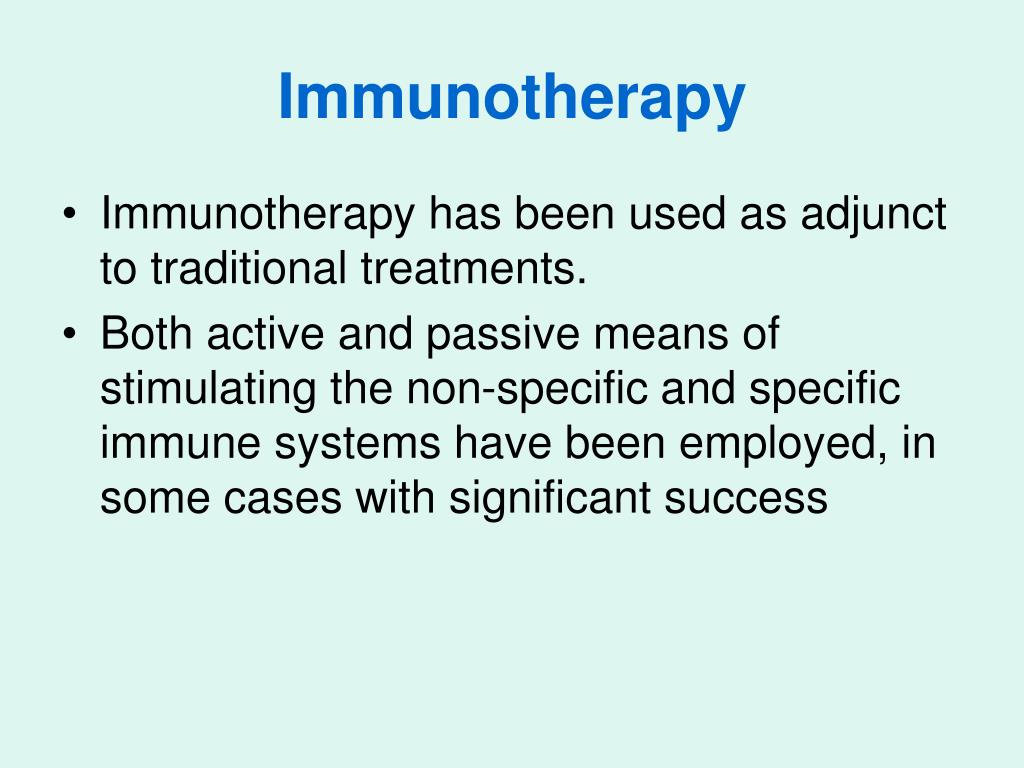 Immunotherapy

• Immunotherapy has been used as adjunct to traditional treatments.
• Both active and passive means of stimulating the non-specific and specific immune systems have been employed, in some cases with significant success